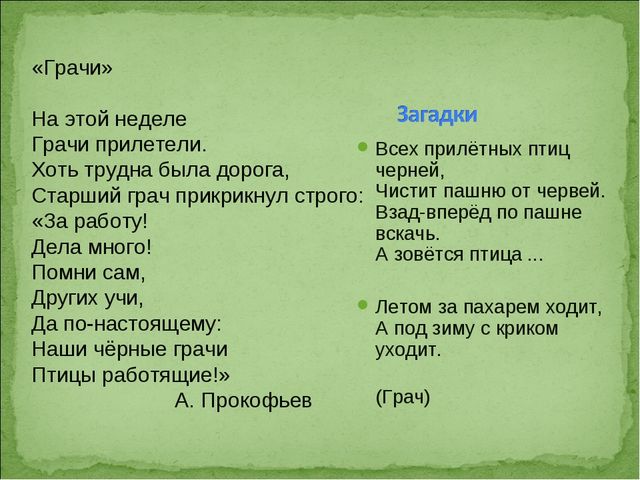 «Грачи»

На этой неделе
Грачи прилетели.
Хоть трудна была дорога,
Старший грач прикрикнул строго:
«За работу!
Дела много!
Помни сам,
Других учи,
Да по-настоящему:
Наши чёрные грачи
Птицы работящие!»
А. Прокофьев

Загадки

Всех прилётных птиц черней,
Чистит пашню от червей.
Взад-вперёд по пашне вскачь.
А зовётся птица ...

Летом за пахарем ходит,
А под зиму с криком уходит.

(Грач)